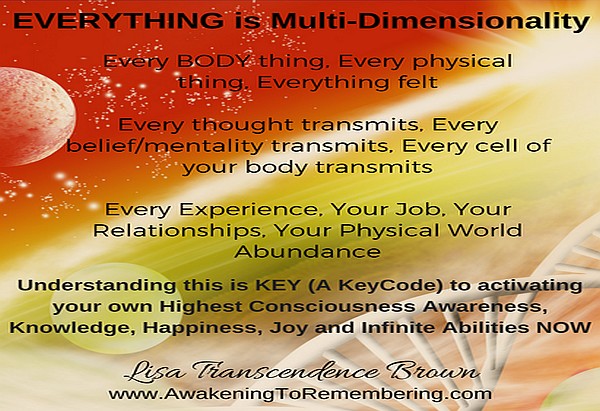 EVERYTHING is Multi-Dimensionality

Every BODY thing, Every physical thing, Everything felt

Every thought transmits, Every belief/mentality transmits, Every cell of your body transmits

Every Experience, Your Job, Your Relationships, Your Physical World Abundance

Understanding this is KEY (A KeyCode) to activating your own Highest Consciousness Awareness, Knowledge, Happiness, Joy and Infinite Abilities NOW

Lisa Transcendence Brown
www.AwakeningToRemembering.com